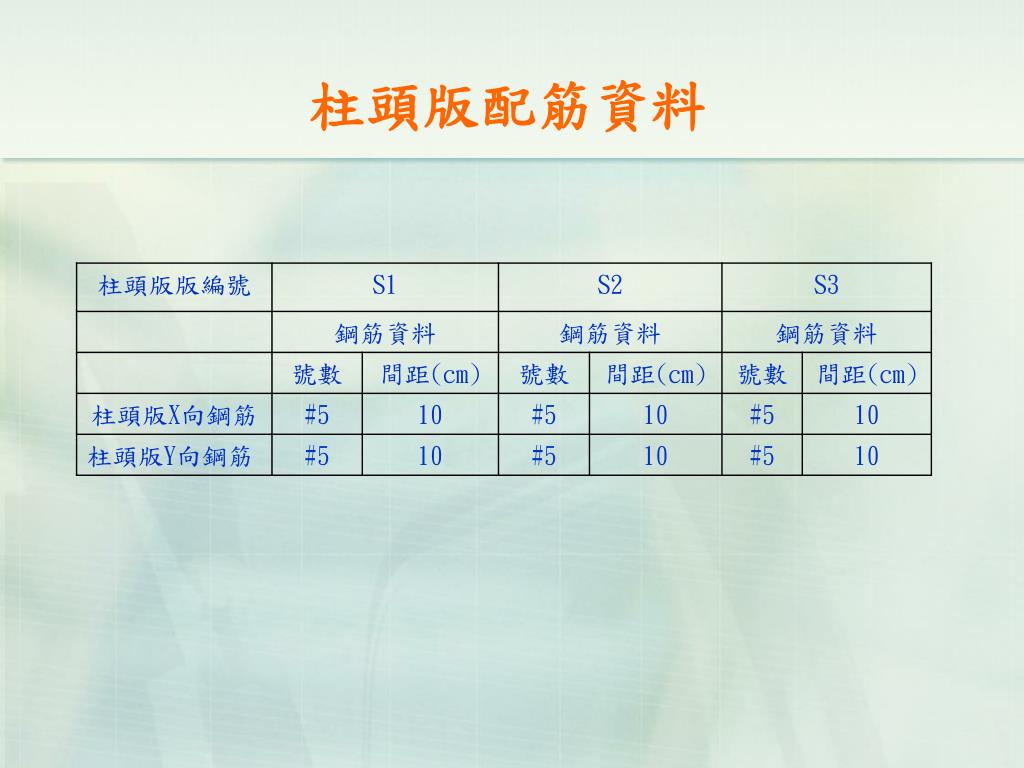 柱頭版配筋資料

| 柱頭版版編號 | S1 | | S2 | | S3 | |
|---|---|---|---|---|---|---|
| | 鋼筋資料 | | 鋼筋資料 | | 鋼筋資料 | |
| | 號數 | 間距(cm) | 號數 | 間距(cm) | 號數 | 間距(cm) |
| 柱頭版X向鋼筋 | #5 | 10 | #5 | 10 | #5 | 10 |
| 柱頭版Y向鋼筋 | #5 | 10 | #5 | 10 | #5 | 10 |